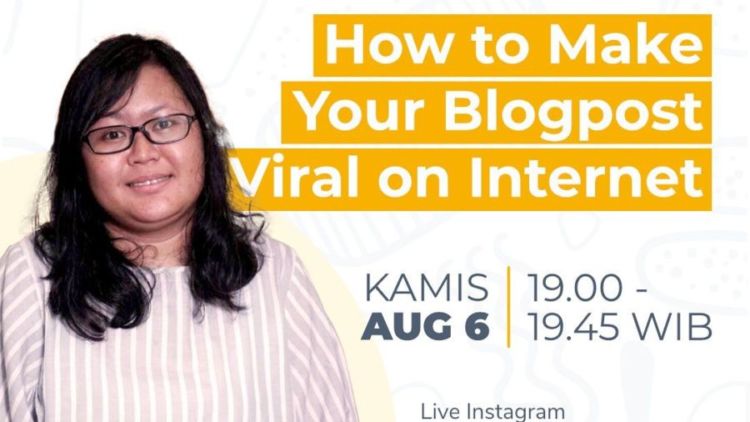 How to Make Your Blogpost Viral on Internet

KAMIS
AUG 6

19.00 - 19.45 WIB

Live Instagram